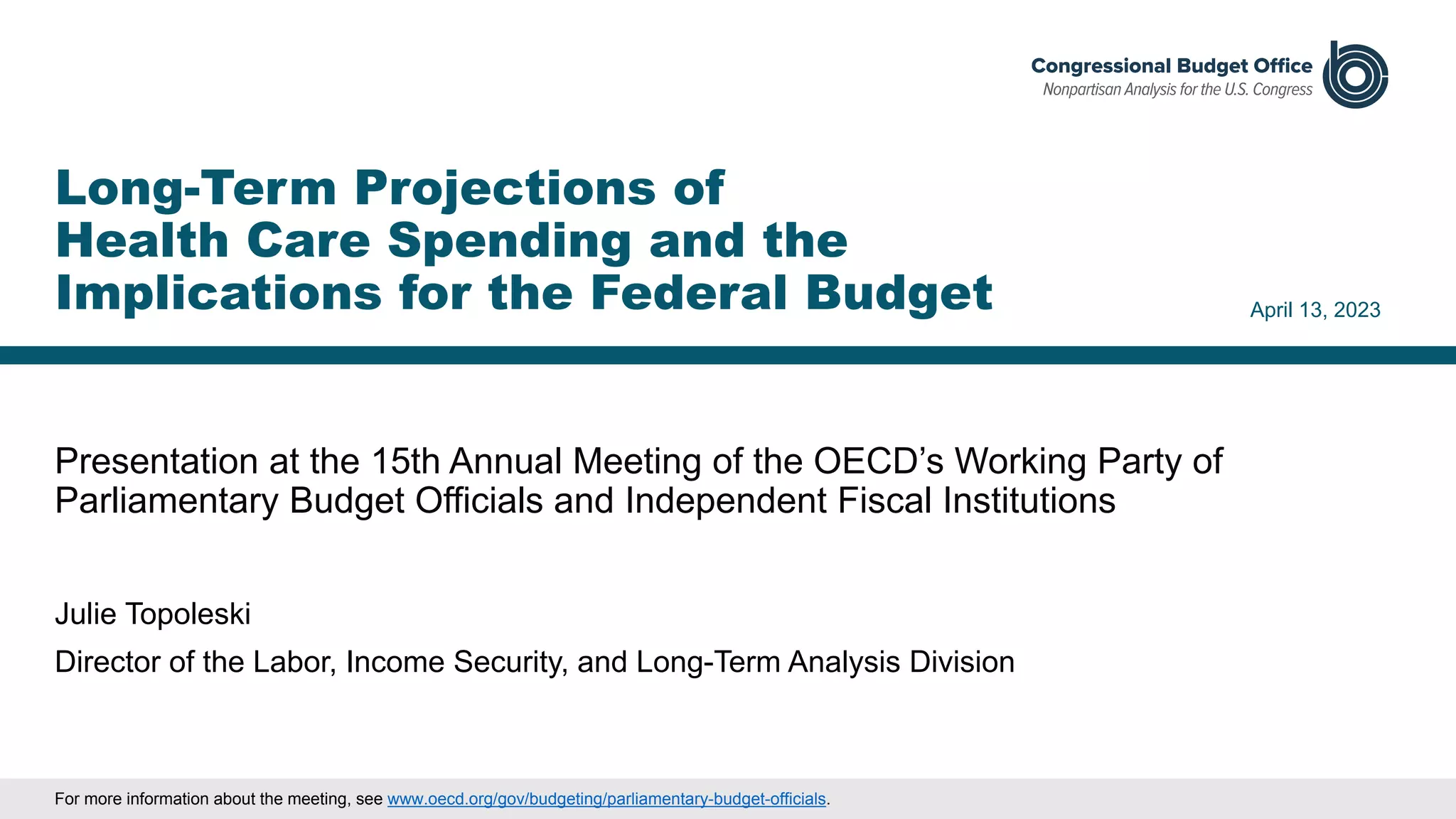 Congressional Budget Office
Nonpartisan Analysis for the U.S. Congress

Long-Term Projections of Health Care Spending and the Implications for the Federal Budget

April 13, 2023

Presentation at the 15th Annual Meeting of the OECD's Working Party of Parliamentary Budget Officials and Independent Fiscal Institutions

Julie Topoleski

Director of the Labor, Income Security, and Long-Term Analysis Division

For more information about the meeting, see www.oecd.org/gov/budgeting/parliamentary-budget-officials.